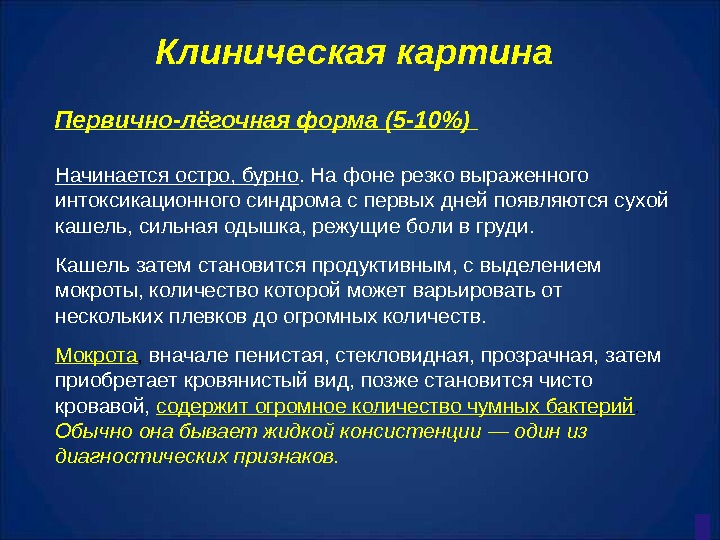 Клиническая картина

Первично-лёгочная форма (5-10%)

Начинается остро, бурно. На фоне резко выраженного интоксикационного синдрома с первых дней появляются сухой кашель, сильная одышка, режущие боли в груди.

Кашель затем становится продуктивным, с выделением мокроты, количество которой может варьировать от нескольких плевков до огромных количеств.

Мокрота, вначале пенистая, стекловидная, прозрачная, затем приобретает кровянистый вид, позже становится чисто кровавой, содержит огромное количество чумных бактерий. Обычно она бывает жидкой консистенции — один из диагностических признаков.